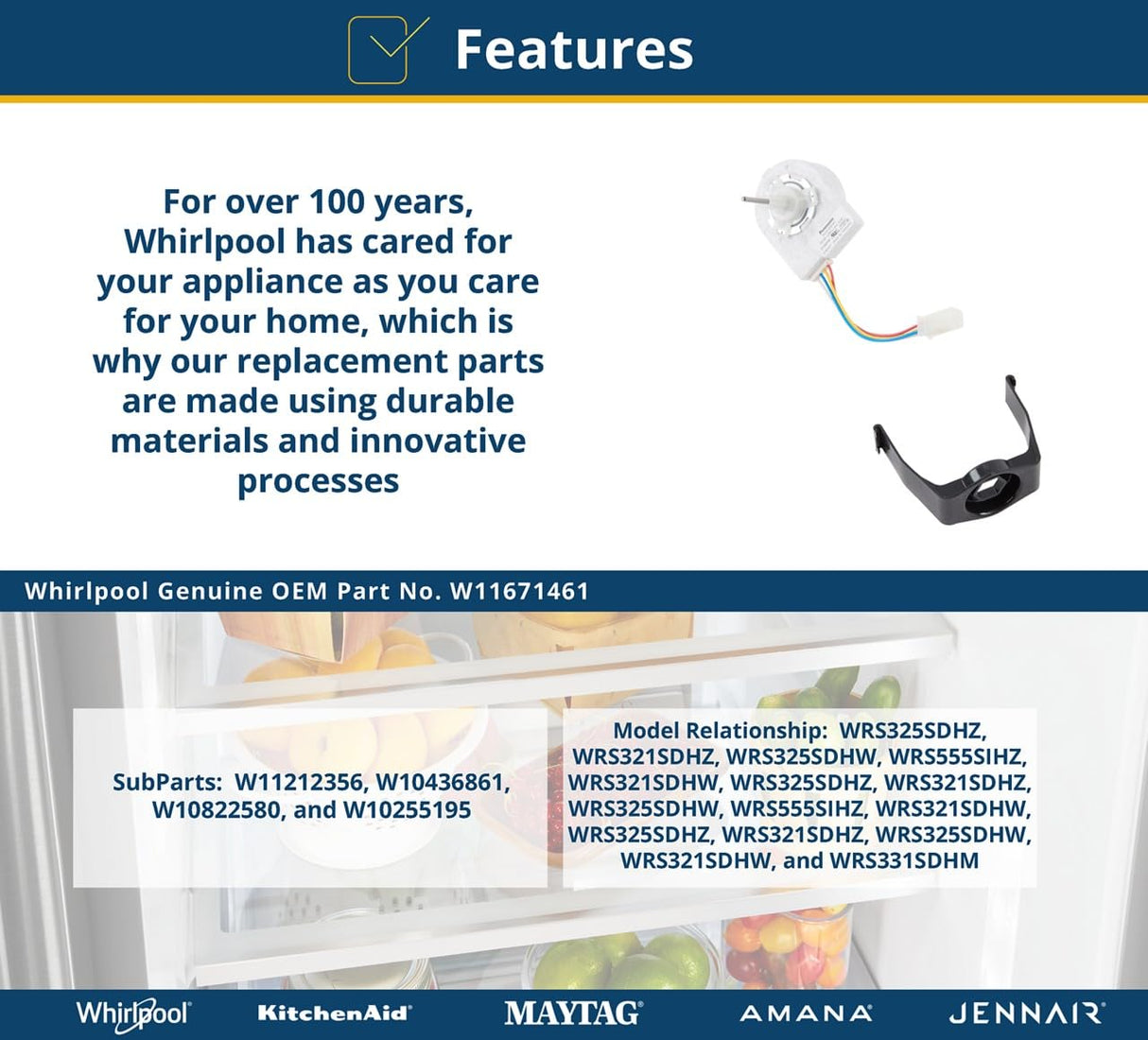 Features

For over 100 years, Whirlpool has cared for your appliance as you care for your home, which is why our replacement parts are made using durable materials and innovative processes

Whirlpool Genuine OEM Part No. W11671461

SubParts: W11212356, W10436861, W10822580, and W10255195

Model Relationship: WRS325SDHZ, WRS321SDHZ, WRS325SDHW, WRS555SIHZ, WRS321SDHW, WRS325SDHZ, WRS321SDHZ, WRS325SDHW, WRS555SIHZ, WRS321SDHW, WRS325SDHZ, WRS321SDHZ, WRS325SDHW, WRS321SDHW, and WRS331SDHM

Whirlpool KitchenAid MAYTAG AMANA JENNAIR